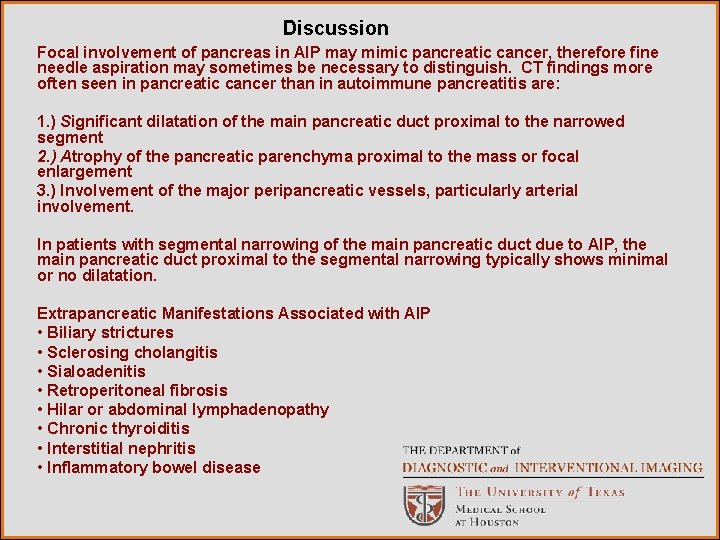 Discussion

Focal involvement of pancreas in AIP may mimic pancreatic cancer, therefore fine needle aspiration may sometimes be necessary to distinguish. CT findings more often seen in pancreatic cancer than in autoimmune pancreatitis are:

1.) Significant dilatation of the main pancreatic duct proximal to the narrowed segment
2.) Atrophy of the pancreatic parenchyma proximal to the mass or focal enlargement
3.) Involvement of the major peripancreatic vessels, particularly arterial involvement.

In patients with segmental narrowing of the main pancreatic duct due to AIP, the main pancreatic duct proximal to the segmental narrowing typically shows minimal or no dilatation.

Extrapancreatic Manifestations Associated with AIP
• Biliary strictures
• Sclerosing cholangitis
• Sialoadenitis
• Retroperitoneal fibrosis
• Hilar or abdominal lymphadenopathy
• Chronic thyroiditis
• Interstitial nephritis
• Inflammatory bowel disease

THE DEPARTMENT of
DIAGNOSTIC and INTERVENTIONAL IMAGING
THE UNIVERSITY of TEXAS
MEDICAL SCHOOL
AT HOUSTON